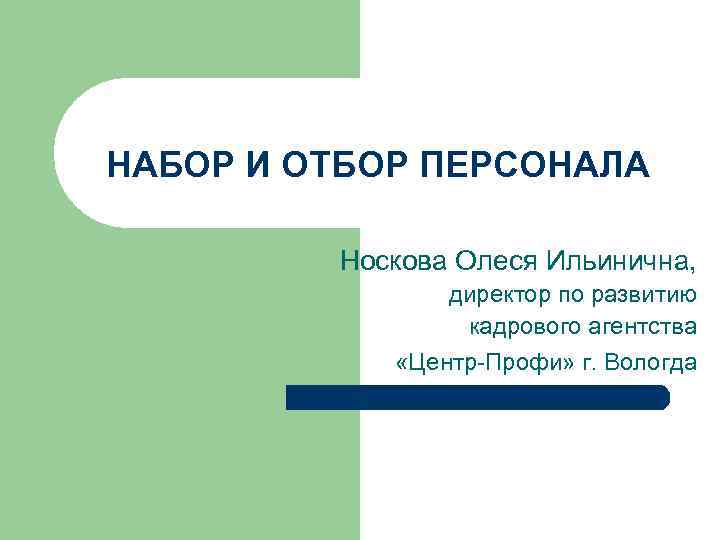 НАБОР И ОТБОР ПЕРСОНАЛА

Носкова Олеся Ильинична,
директор по развитию
кадрового агентства
«Центр-Профи» г. Вологда